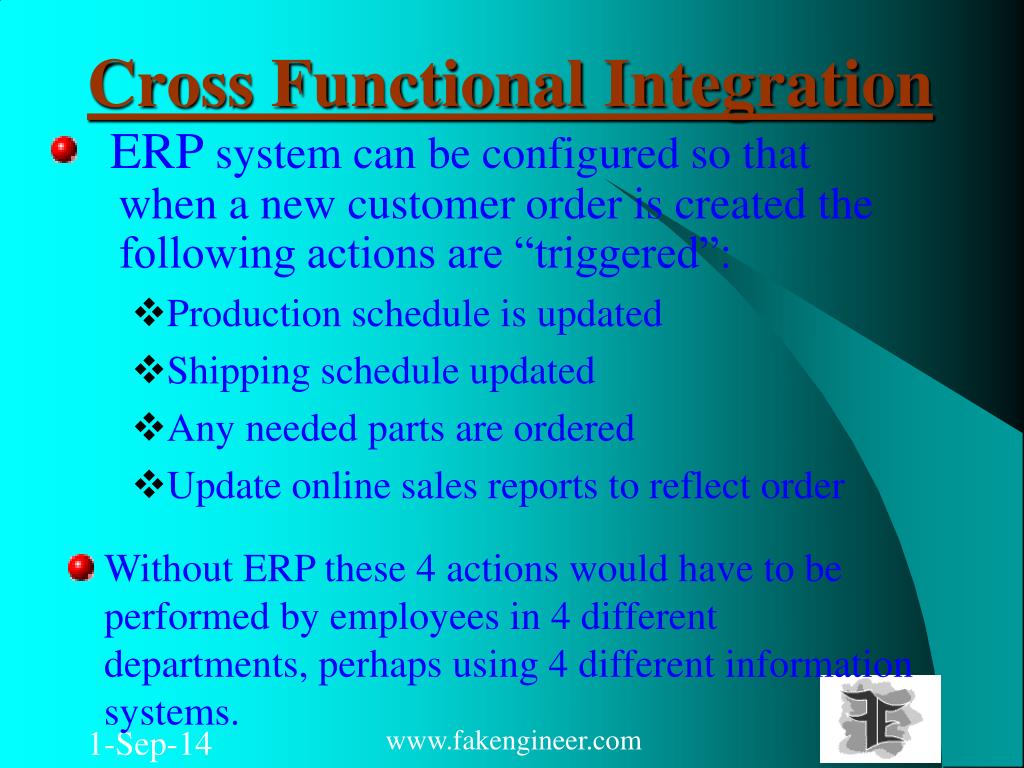 Cross Functional Integration

ERP system can be configured so that when a new customer order is created the following actions are “triggered”:

❖Production schedule is updated

❖Shipping schedule updated

❖Any needed parts are ordered

❖Update online sales reports to reflect order

Without ERP these 4 actions would have to be performed by employees in 4 different departments, perhaps using 4 different information systems.

1-Sep-14

www.fakengineer.com